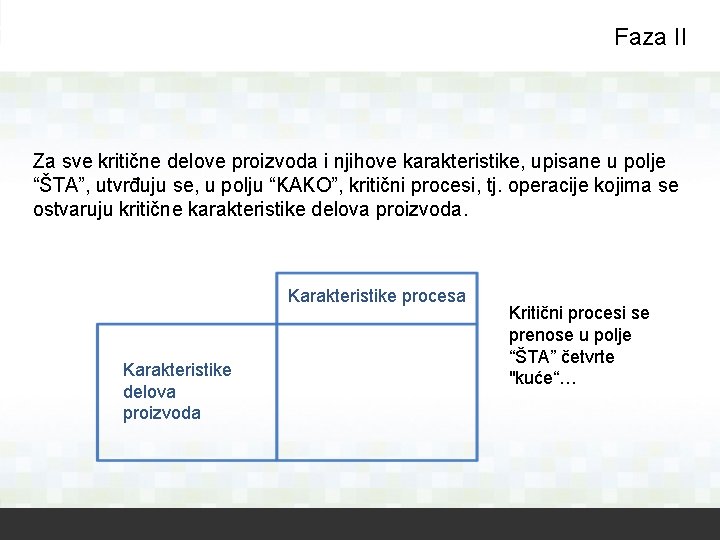 Faza II

Za sve kritične delove proizvoda i njihove karakteristike, upisane u polje “ŠTA”, utvrđuju se, u polju “KAKO”, kritični procesi, tj. operacije kojima se ostvaruju kritične karakteristike delova proizvoda.

Karakteristike procesa

Karakteristike delova proizvoda

Kritični procesi se prenose u polje “ŠTA” četvrte "kuće“…